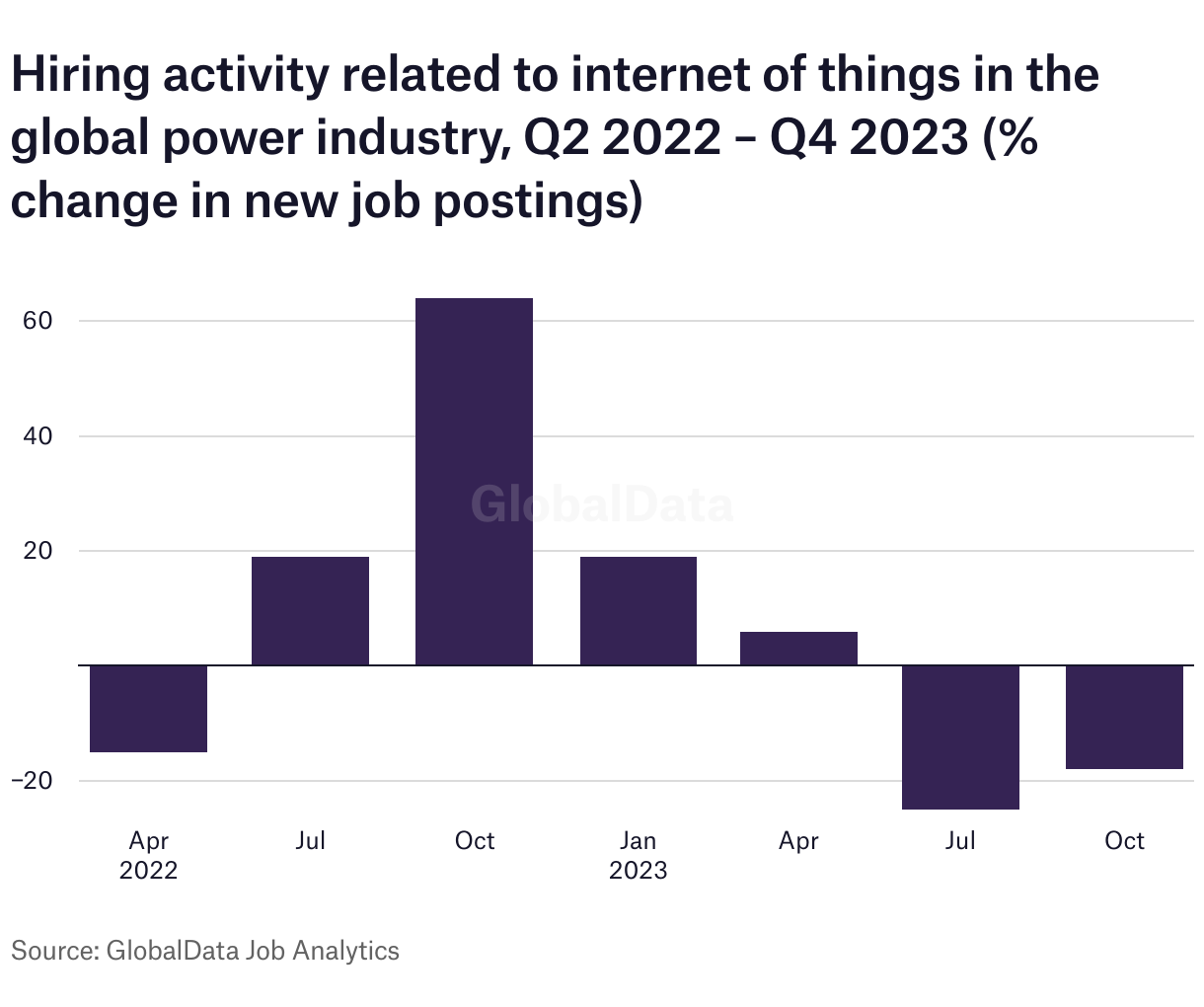 Hiring activity related to internet of things in the global power industry, Q2 2022 – Q4 2023 (% change in new job postings)

60
40
20
−20

GlobalData

Apr 2022
Jul
Oct
Jan 2023
Apr
Jul
Oct

Source: GlobalData Job Analytics